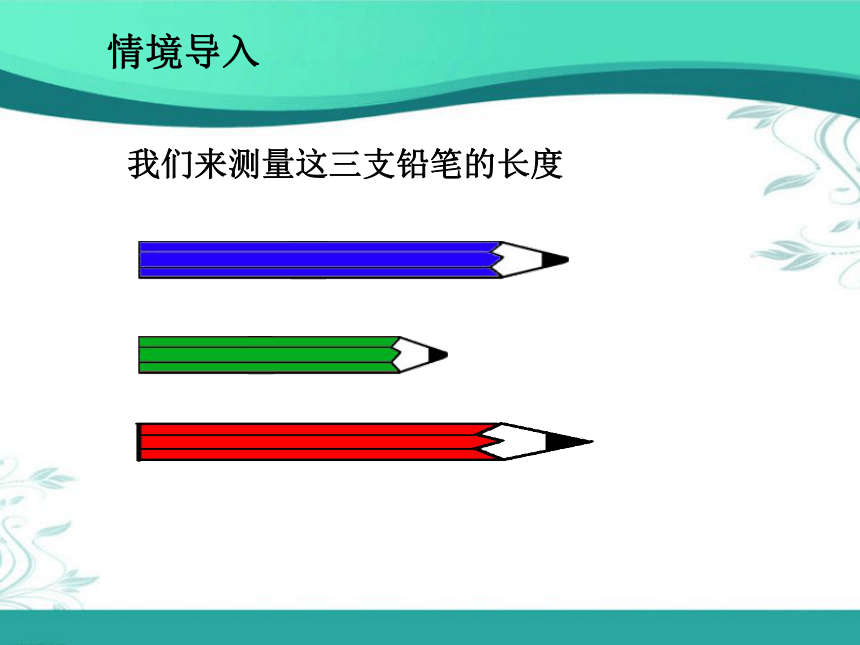 情境导入

我们来测量这三支铅笔的长度